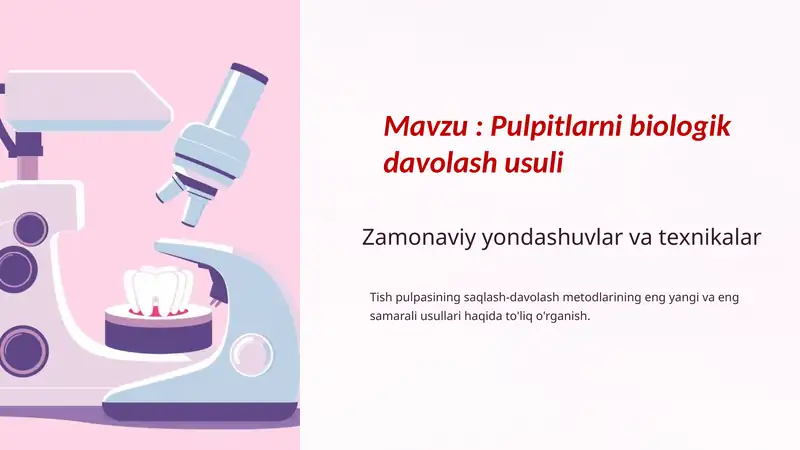 Mavzu : Pulpitlarni biologik davolash usuli

Zamonaviy yondashuvlar va texnikalar

Tish pulpasining saqlash-davolash metodlarining eng yangi va eng samarali usullari haqida to'liq o'rganish.